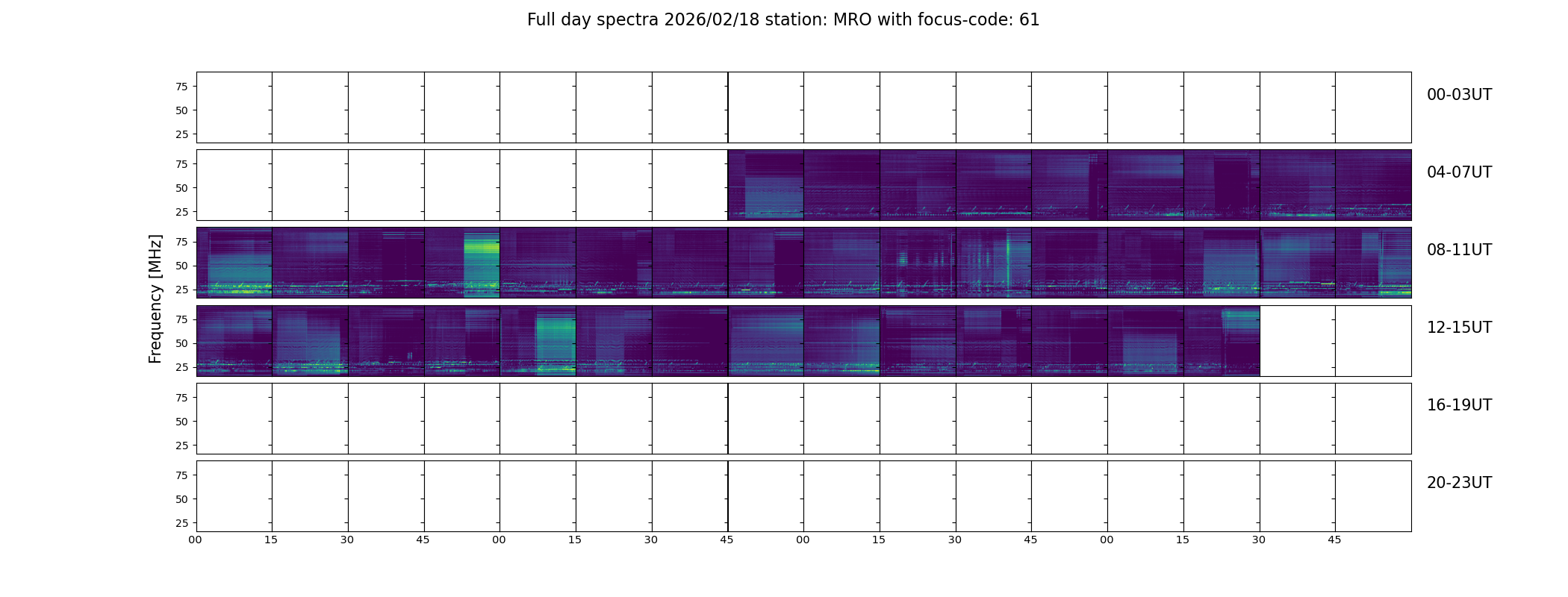 Full day spectra 2026/02/18 station: MRO with focus-code: 61

Frequency [MHz]

75
50
25
00-03UT

75
50
25
04-07UT

75
50
25
08-11UT

75
50
25
12-15UT

75
50
25
16-19UT

75
50
25
20-23UT

00 15 30 45 00 15 30 45 00 15 30 45 00 15 30 45